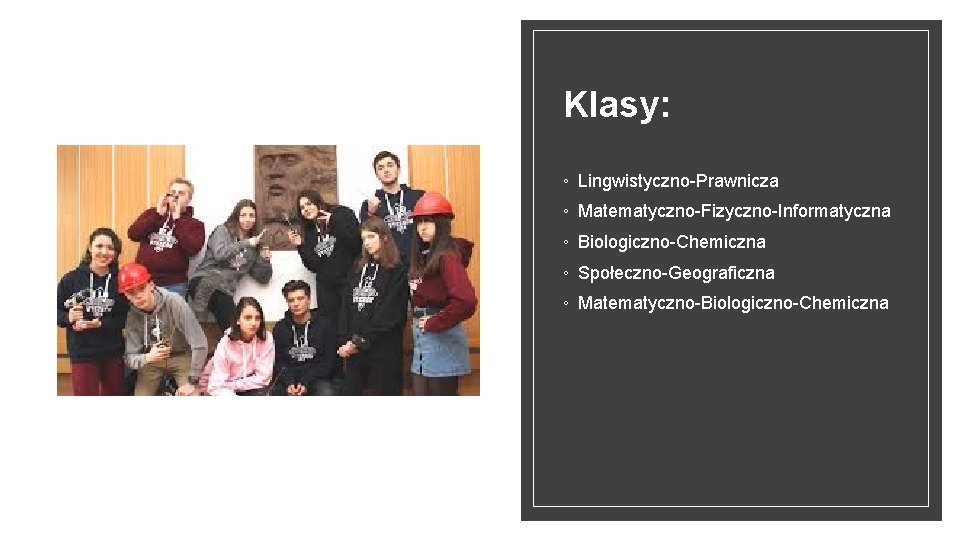 Klasy:

◦ Lingwistyczno-Prawnicza
◦ Matematyczno-Fizyczno-Informatyczna
◦ Biologiczno-Chemiczna
◦ Społeczno-Geograficzna
◦ Matematyczno-Biologiczno-Chemiczna